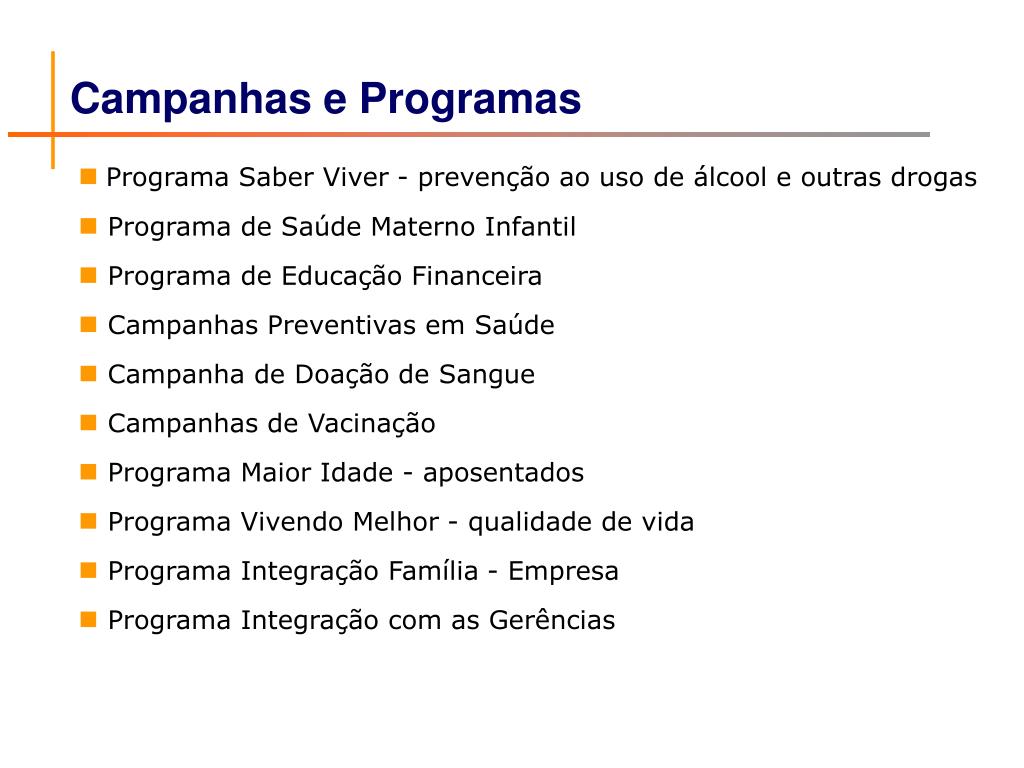 Campanhas e Programas

- Programa Saber Viver - prevenção ao uso de álcool e outras drogas
- Programa de Saúde Materno Infantil
- Programa de Educação Financeira
- Campanhas Preventivas em Saúde
- Campanha de Doação de Sangue
- Campanhas de Vacinação
- Programa Maior Idade - aposentados
- Programa Vivendo Melhor - qualidade de vida
- Programa Integração Família - Empresa
- Programa Integração com as Gerências